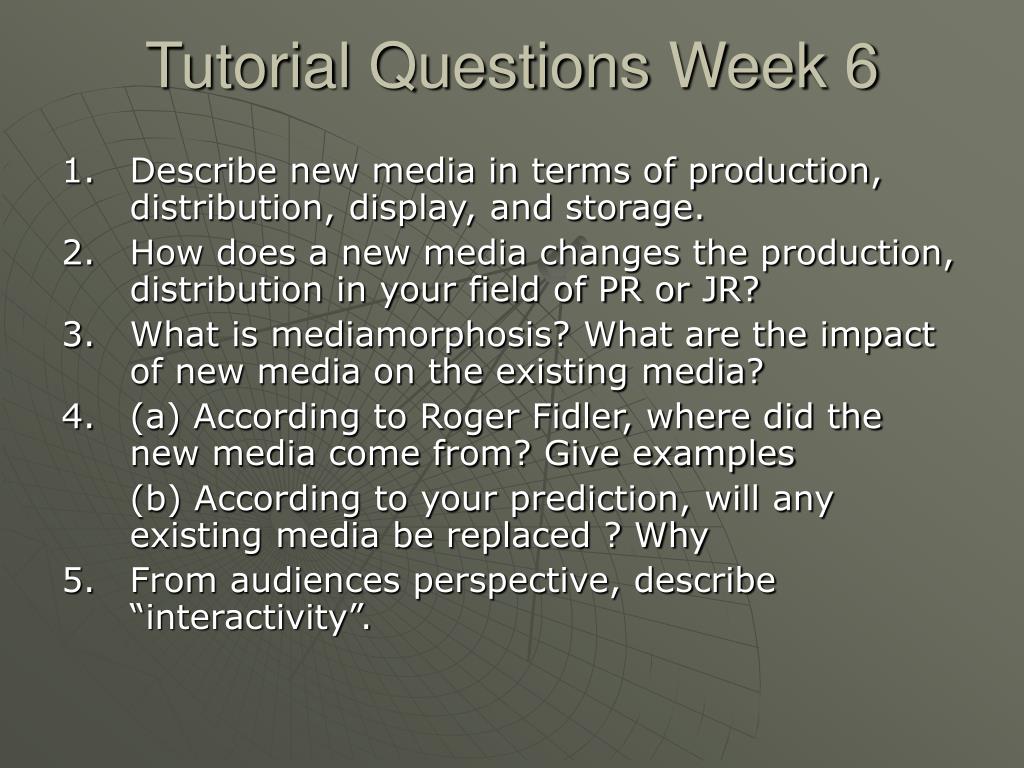 Tutorial Questions Week 6

1. Describe new media in terms of production, distribution, display, and storage.
2. How does a new media changes the production, distribution in your field of PR or JR?
3. What is mediamorphosis? What are the impact of new media on the existing media?
4. (a) According to Roger Fidler, where did the new media come from? Give examples
(b) According to your prediction, will any existing media be replaced ? Why
5. From audiences perspective, describe “interactivity”.